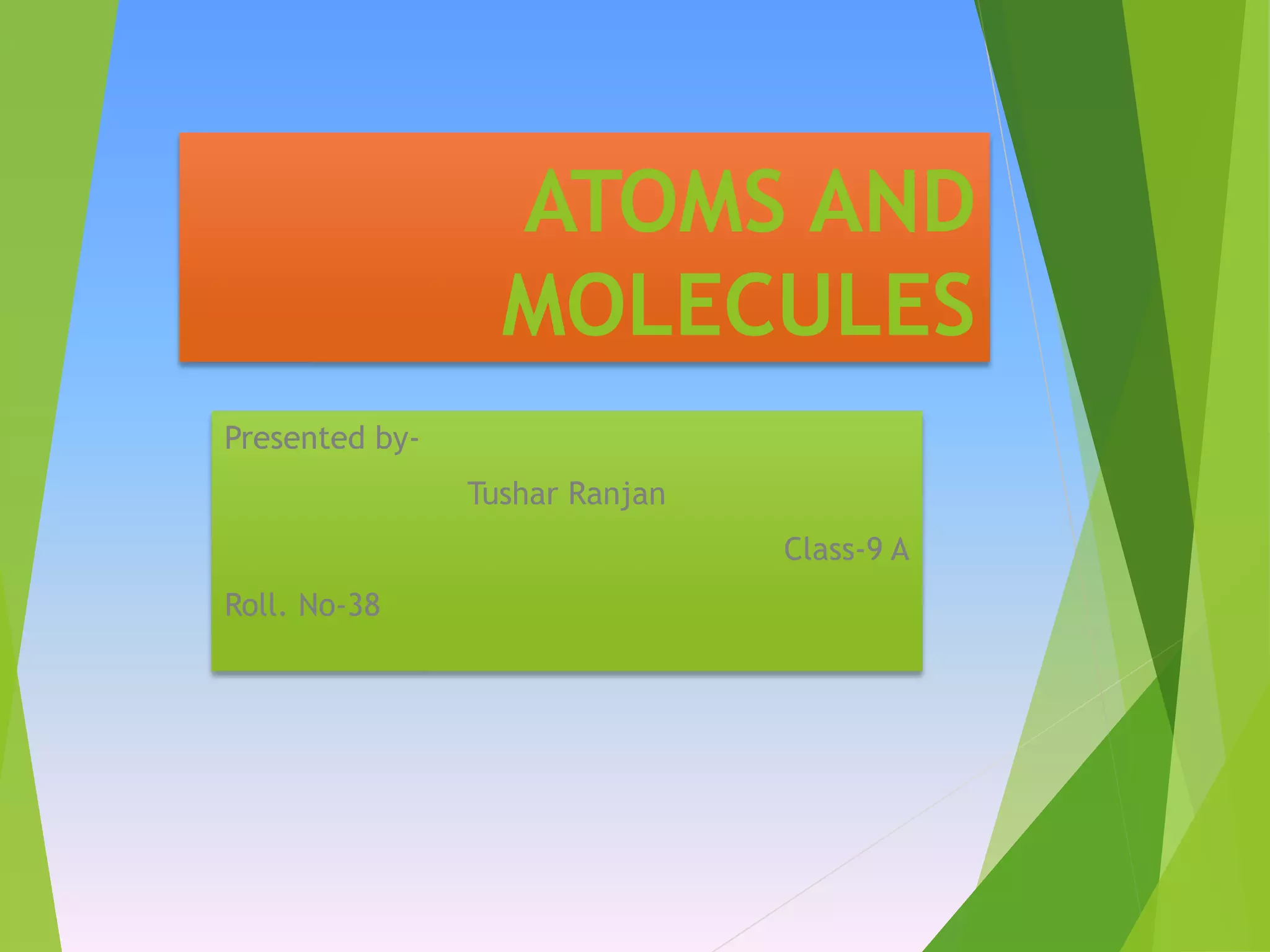 ATOMS AND MOLECULES

Presented by-

Tushar Ranjan

Class-9 A

Roll. No-38